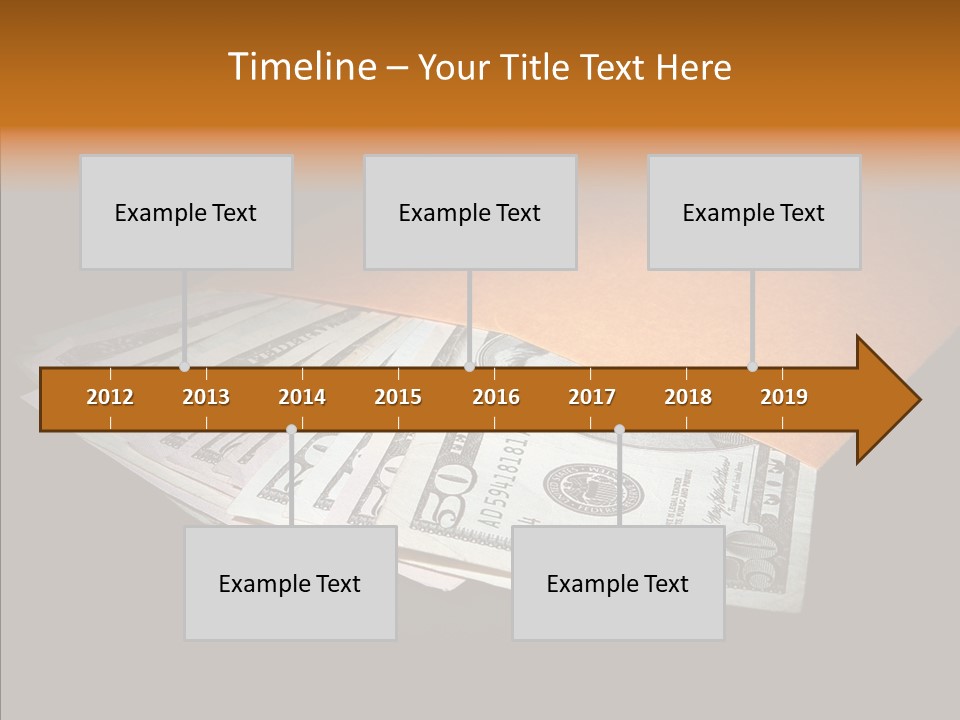 Timeline – Your Title Text Here

Example Text

Example Text

Example Text

2012
2013
2014
2015
2016
2017
2018
2019

Example Text

Example Text